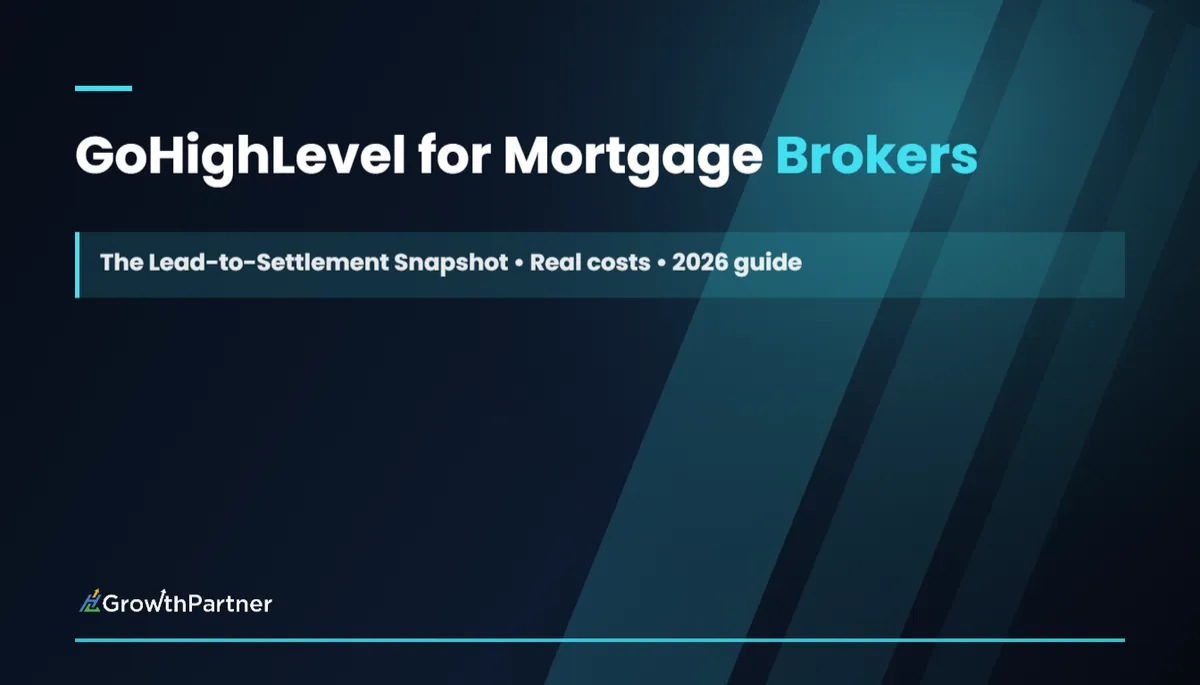 GoHighLevel for Mortgage Brokers

The Lead-to-Settlement Snapshot • Real costs • 2026 guide

GrowthPartner